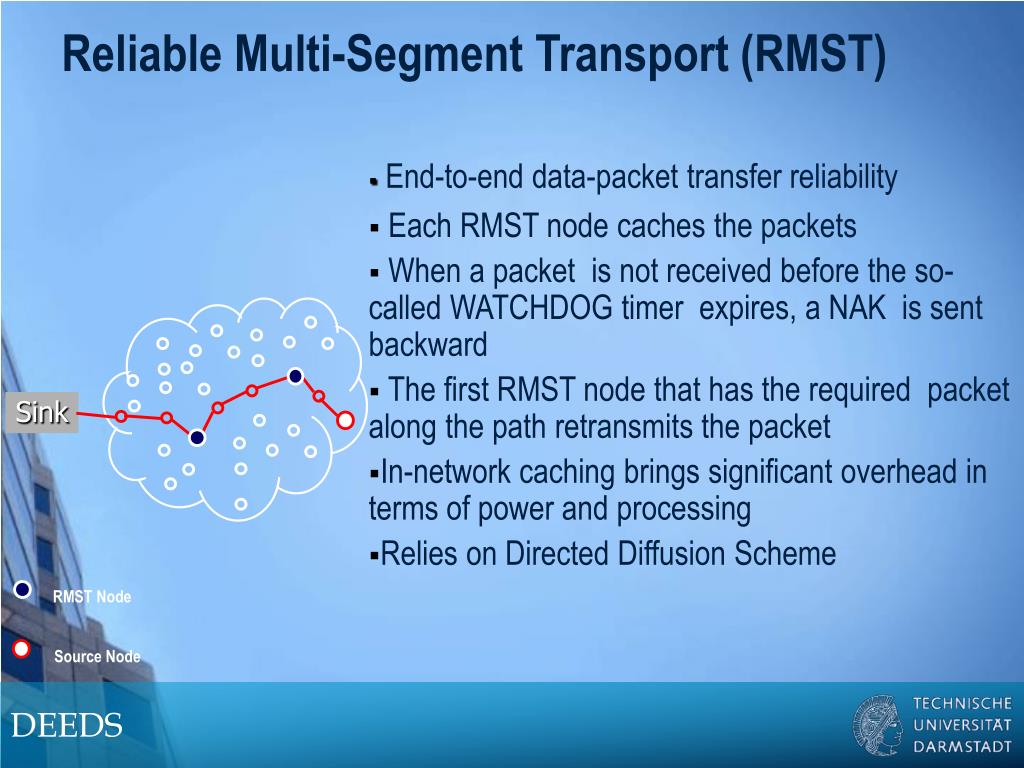 Reliable Multi-Segment Transport (RMST)

▪ End-to-end data-packet transfer reliability

▪ Each RMST node caches the packets

▪ When a packet is not received before the so-called WATCHDOG timer expires, a NAK is sent backward

▪ The first RMST node that has the required packet along the path retransmits the packet

▪In-network caching brings significant overhead in terms of power and processing

▪Relies on Directed Diffusion Scheme

Sink

RMST Node

Source Node

DEEDS

TECHNISCHE UNIVERSITÄT DARMSTADT